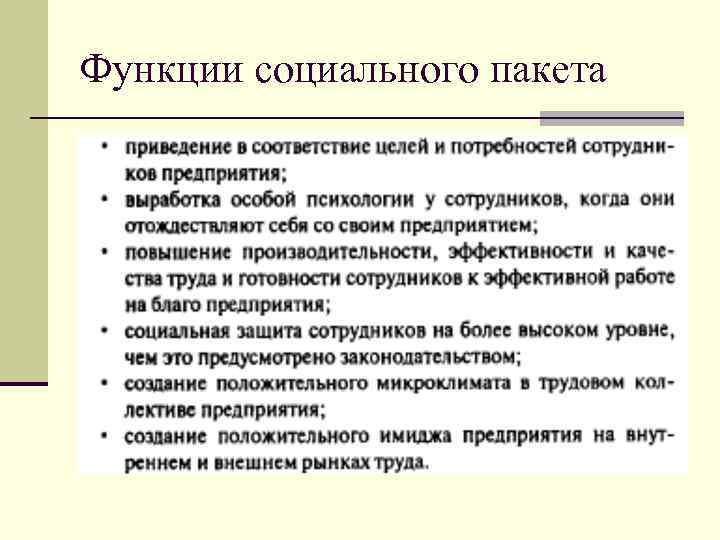 Функции социального пакета

• приведение в соответствие целей и потребностей сотрудников предприятия;
• выработка особой психологии у сотрудников, когда они отождествляют себя со своим предприятием;
• повышение производительности, эффективности и качества труда и готовности сотрудников к эффективной работе на благо предприятия;
• социальная защита сотрудников на более высоком уровне, чем это предусмотрено законодательством;
• создание положительного микроклимата в трудовом коллективе предприятия;
• создание положительного имиджа предприятия на внутреннем и внешнем рынках труда.